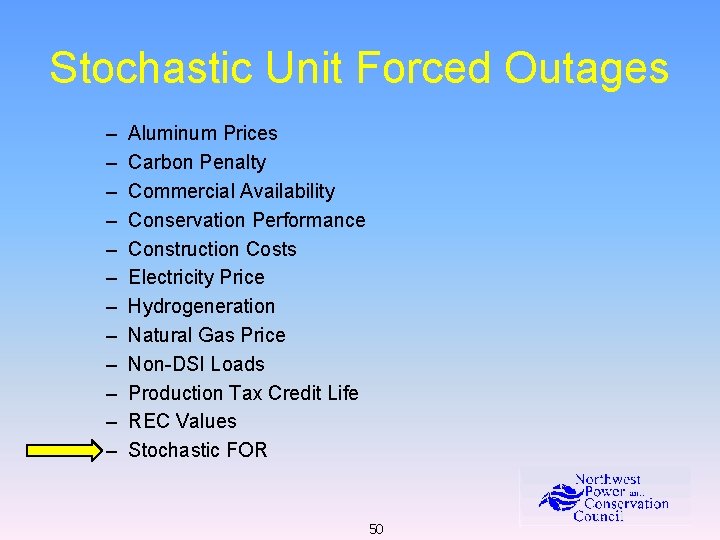 Stochastic Unit Forced Outages

– Aluminum Prices
– Carbon Penalty
– Commercial Availability
– Conservation Performance
– Construction Costs
– Electricity Price
– Hydrogeneration
– Natural Gas Price
– Non-DSI Loads
– Production Tax Credit Life
– REC Values
– Stochastic FOR

Northwest Power and Conservation Council

50